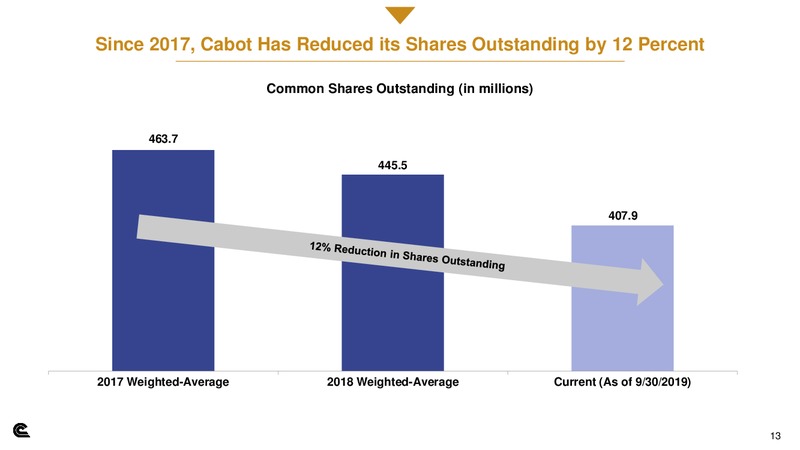 Since 2017, Cabot Has Reduced its Shares Outstanding by 12 Percent

Common Shares Outstanding (in millions)

463.7

445.5

407.9

12% Reduction in Shares Outstanding

2017 Weighted-Average

2018 Weighted-Average

Current (As of 9/30/2019)

13